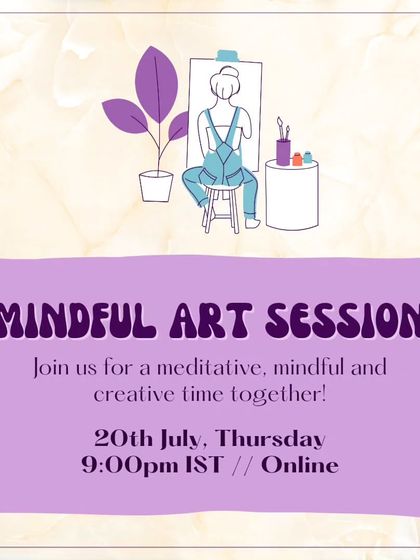 MINDFUL ART SESSION

Join us for a meditative, mindful and creative time together!

20th July, Thursday
9:00pm IST // Online